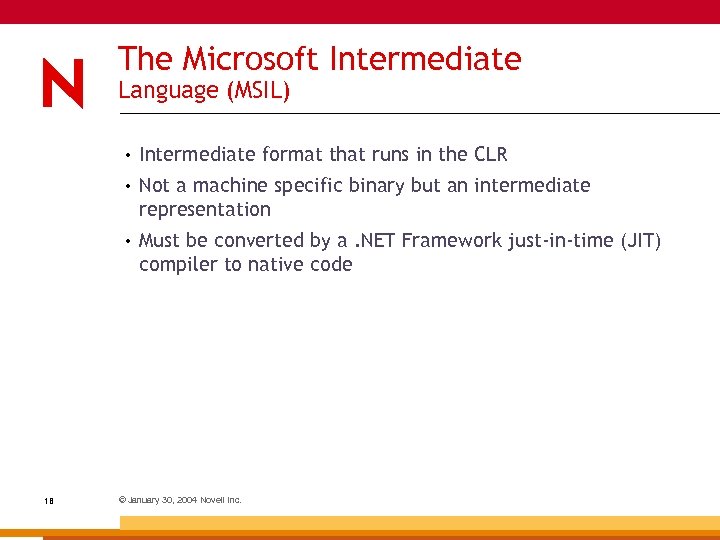 N

The Microsoft Intermediate
Language (MSIL)

• Intermediate format that runs in the CLR
• Not a machine specific binary but an intermediate representation
• Must be converted by a .NET Framework just-in-time (JIT) compiler to native code

18

© January 30, 2004 Novell Inc.